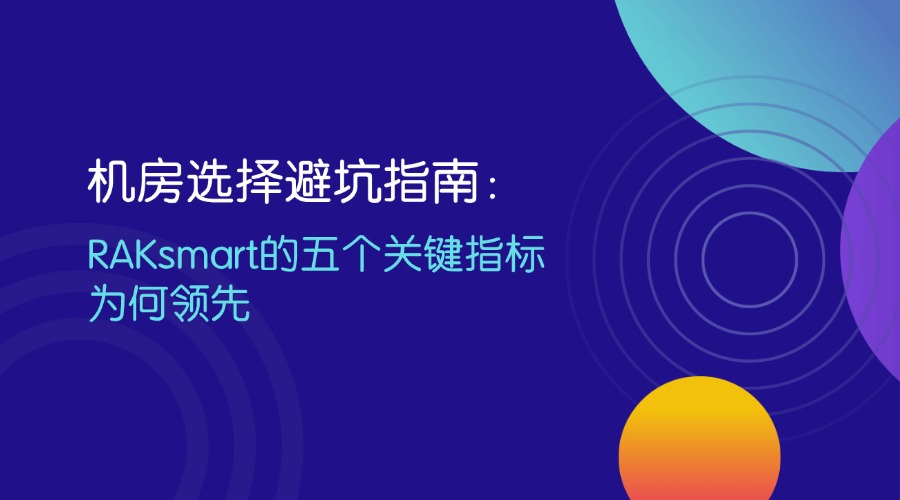 机房选择避坑指南：

RAKsmart的五个关键指标为何领先